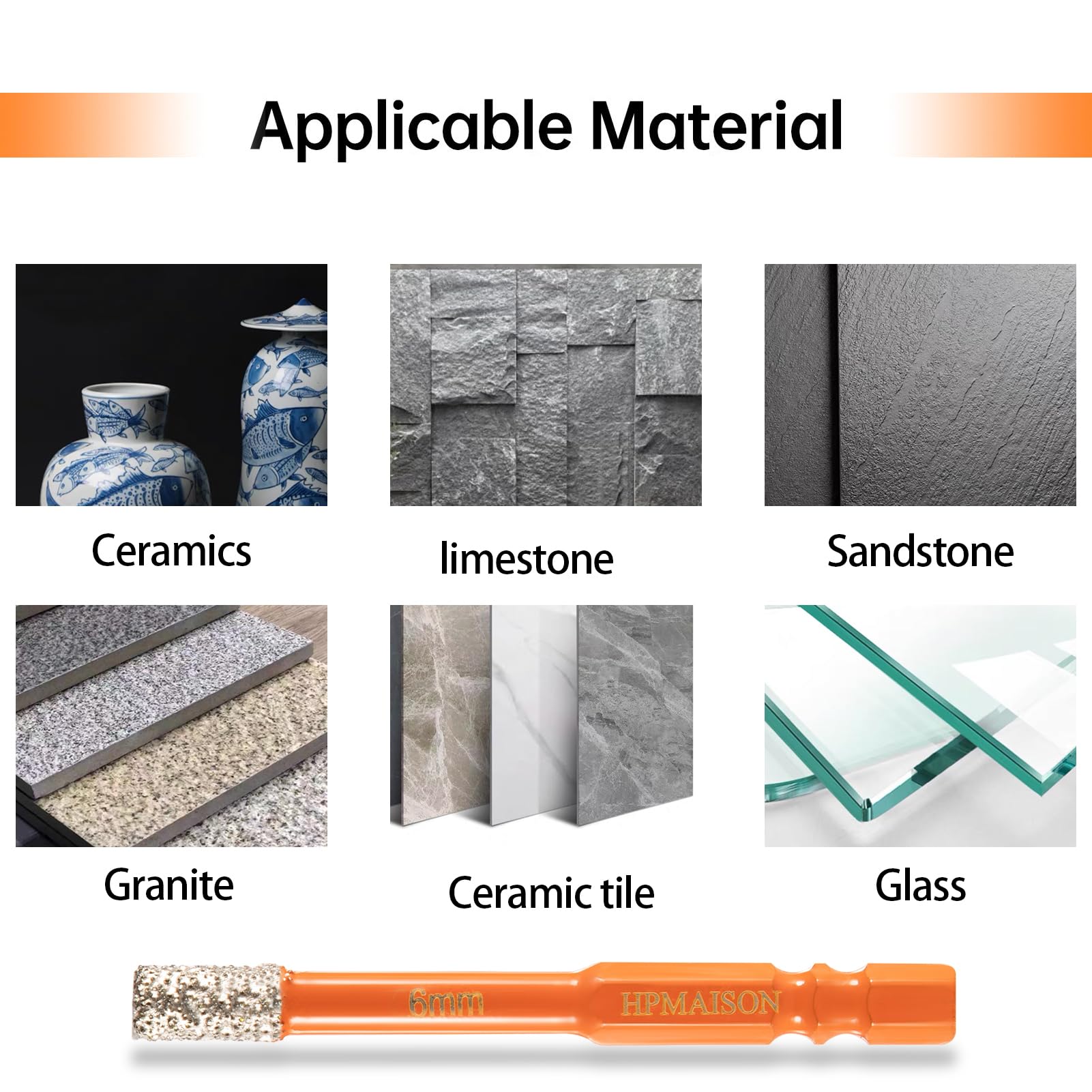 Applicable Material

Ceramics

limestone

Sandstone

Granite

Ceramic tile

Glass

6mm

HPMAISON